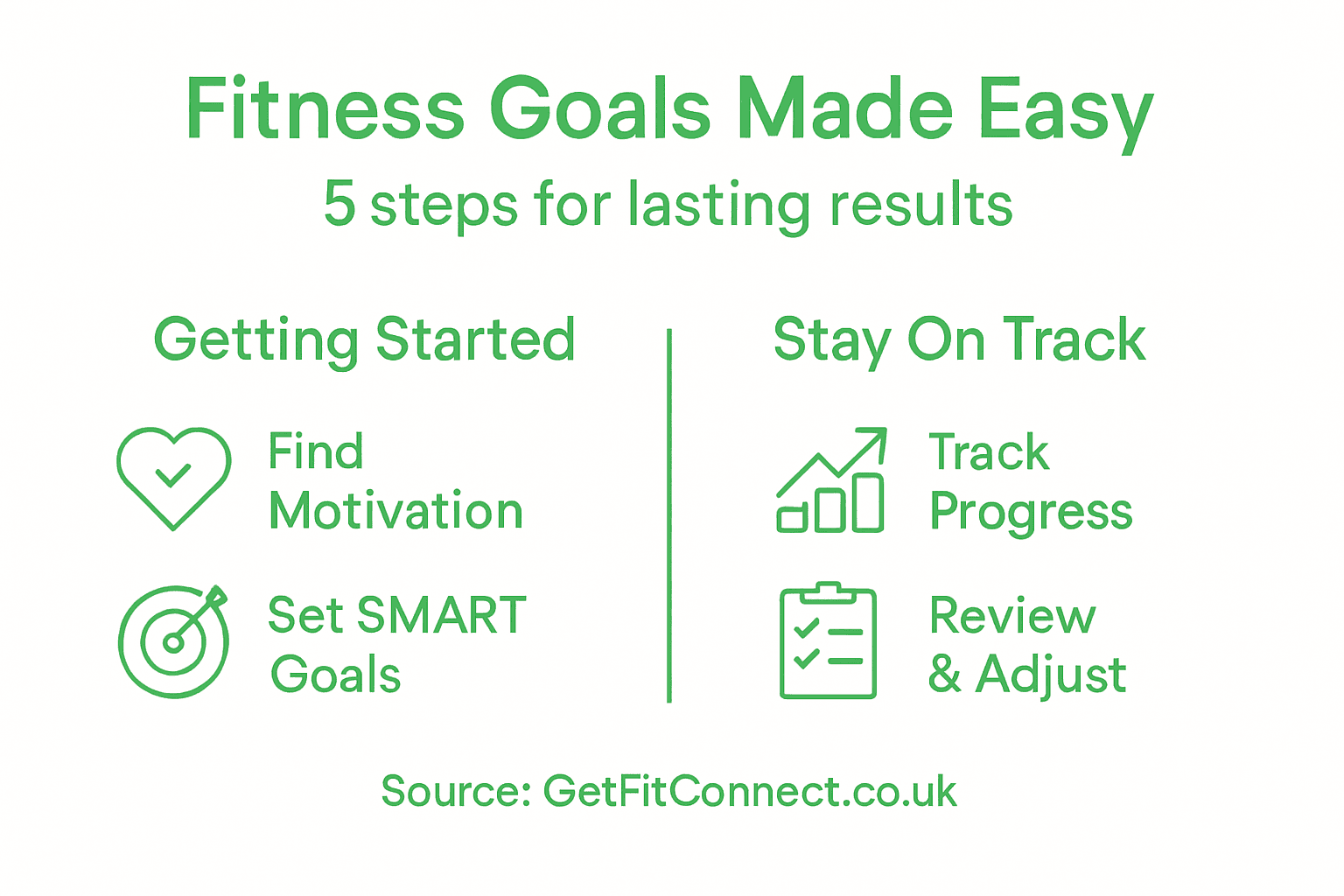 Fitness Goals Made Easy
5 steps for lasting results

Getting Started

Find Motivation

Set SMART Goals

Stay On Track

Track Progress

Review & Adjust

Source: GetFitConnect.co.uk